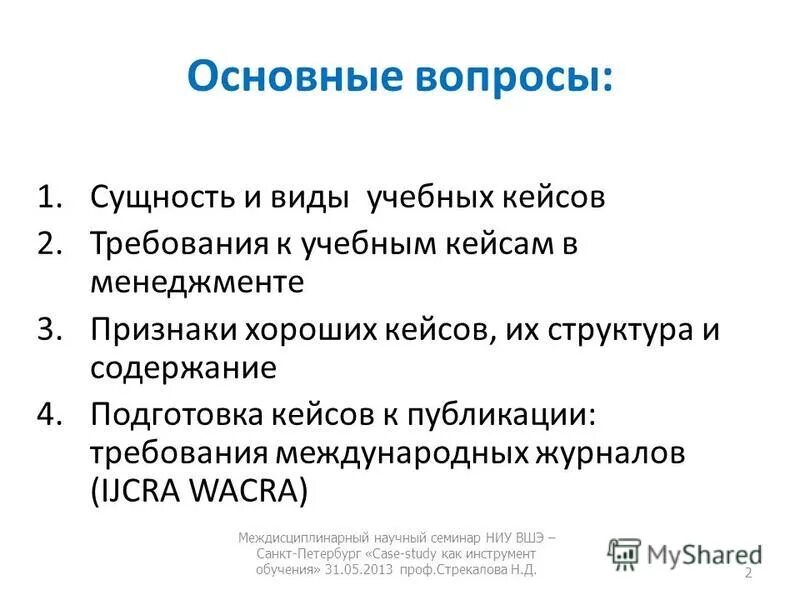 Основные вопросы:

1. Сущность и виды учебных кейсов
2. Требования к учебным кейсам в менеджменте
3. Признаки хороших кейсов, их структура и содержание
4. Подготовка кейсов к публикации: требования международных журналов (IJCRA WACRA)

Междисциплинарный научный семинар НИУ ВШЭ – Санкт-Петербург «Case-study как инструмент обучения» 31.05.2013 проф.Стрекалова Н.Д.

MyShared

2